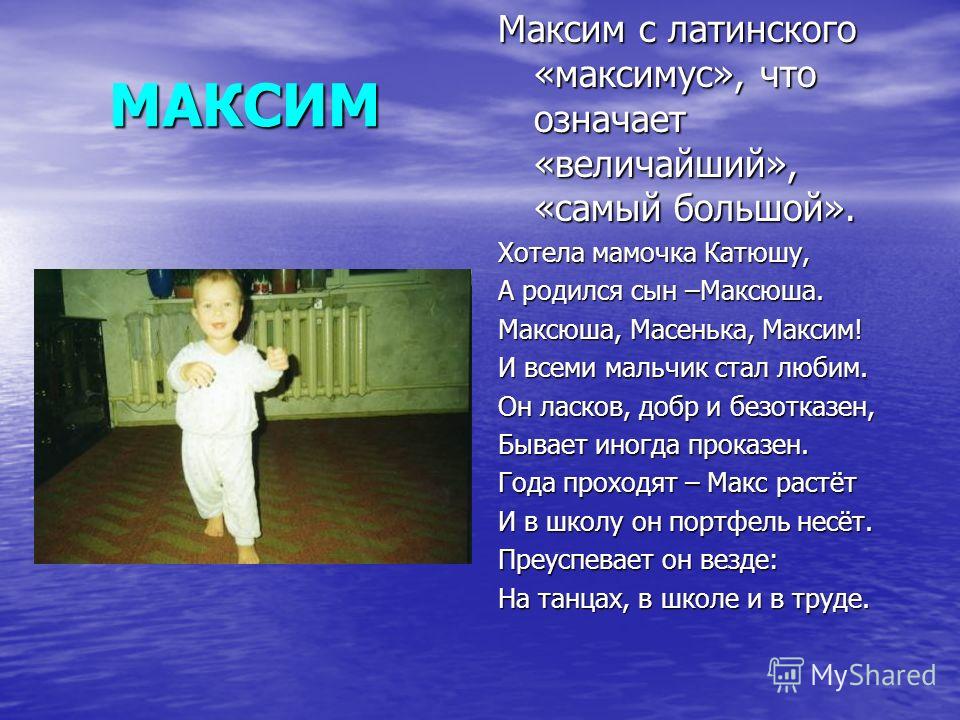 МАКСИМ

Максим с латинского «максимус», что означает «величайший», «самый большой».

Хотела мамочка Катюшу,
А родился сын –Максюша.
Максюша, Масенька, Максим!
И всеми мальчик стал любим.
Он ласков, добр и безотказен,
Бывает иногда проказен.
Года проходят – Макс растёт
И в школу он портфель несёт.
Преуспевает он везде:
На танцах, в школе и в труде.

MyShared